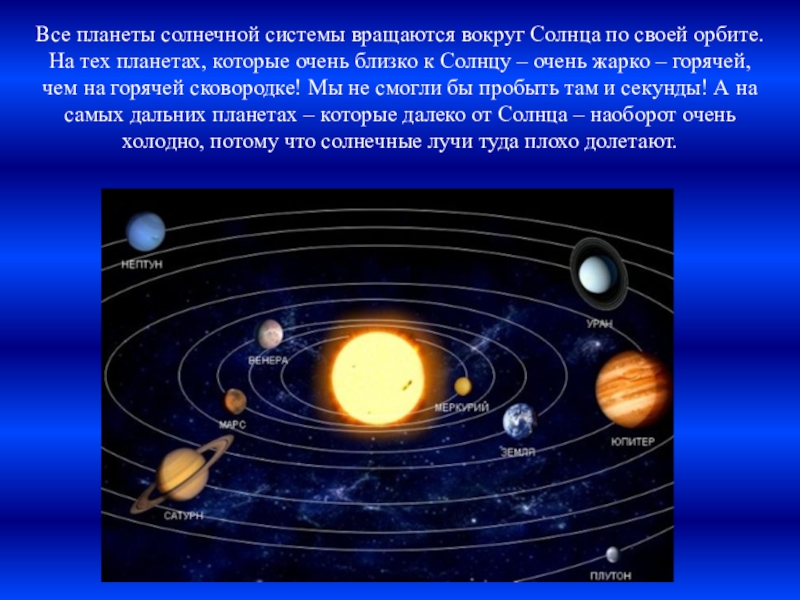 Все планеты солнечной системы вращаются вокруг Солнца по своей орбите. На тех планетах, которые очень близко к Солнцу – очень жарко – горячей, чем на горячей сковородке! Мы не смогли бы пробыть там и секунды! А на самых дальних планетах – которые далеко от Солнца – наоборот очень холодно, потому что солнечные лучи туда плохо долетают.

НЕПТУН
УРАН
ВЕНЕРА
МЕРКУРИЙ
МАРС
ЗЕМЛЯ
ЮПИТЕР
САТУРН
ПЛУТОН